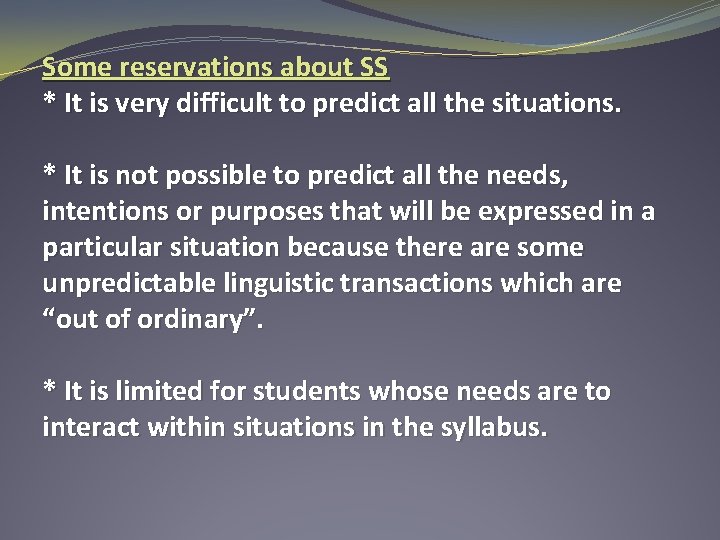 Some reservations about SS
* It is very difficult to predict all the situations.

* It is not possible to predict all the needs, intentions or purposes that will be expressed in a particular situation because there are some unpredictable linguistic transactions which are “out of ordinary”.

* It is limited for students whose needs are to interact within situations in the syllabus.